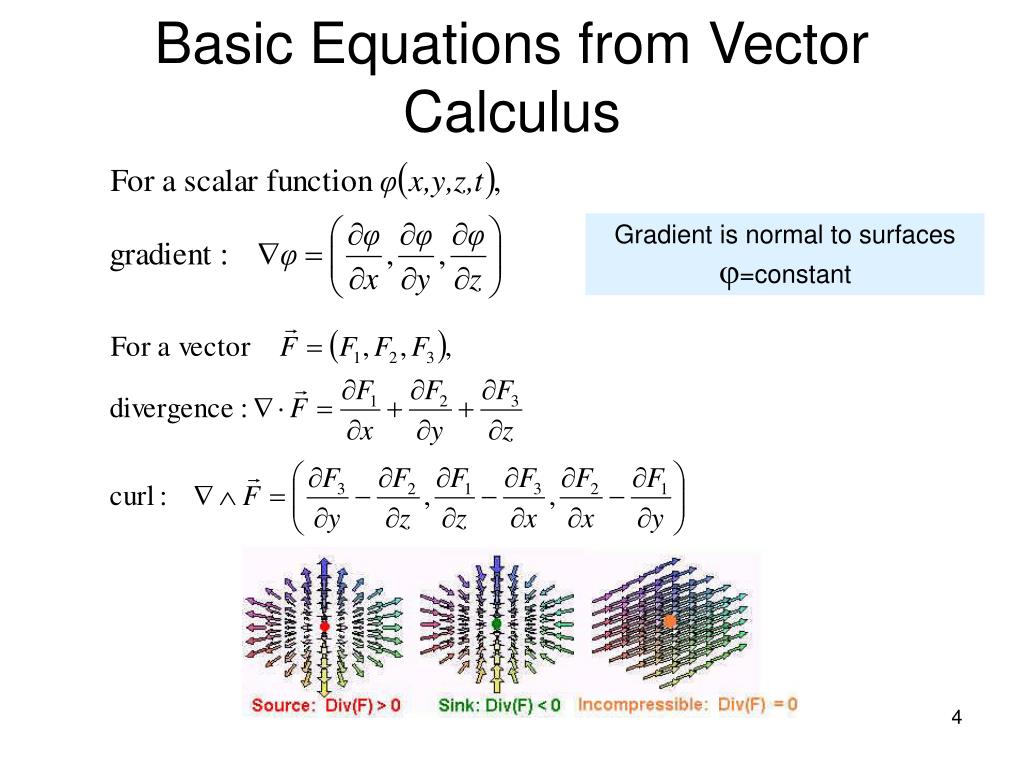 Basic Equations from Vector Calculus

For a scalar function $\varphi(x,y,z,t)$,

gradient : $\nabla\varphi = \left(\frac{\partial\varphi}{\partial x}, \frac{\partial\varphi}{\partial y}, \frac{\partial\varphi}{\partial z}\right)$

Gradient is normal to surfaces $\varphi$=constant

For a vector $\vec{F} = (F_1, F_2, F_3)$,

divergence : $\nabla \cdot \vec{F} = \frac{\partial F_1}{\partial x} + \frac{\partial F_2}{\partial y} + \frac{\partial F_3}{\partial z}$

curl : $\nabla \wedge \vec{F} = \left(\frac{\partial F_3}{\partial y} - \frac{\partial F_2}{\partial z}, \frac{\partial F_1}{\partial z} - \frac{\partial F_3}{\partial x}, \frac{\partial F_2}{\partial x} - \frac{\partial F_1}{\partial y}\right)$

Source: Div(F) > 0   Sink: Div(F) < 0   Incompressible: Div(F) = 0

4